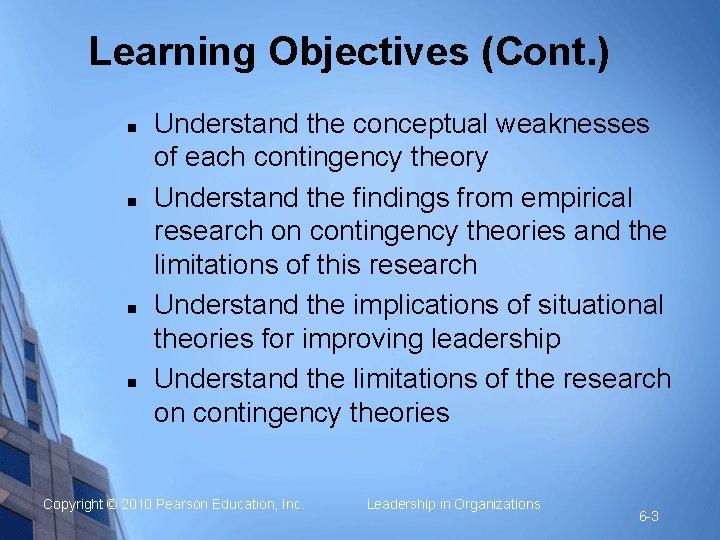 Learning Objectives (Cont.)

- Understand the conceptual weaknesses of each contingency theory
- Understand the findings from empirical research on contingency theories and the limitations of this research
- Understand the implications of situational theories for improving leadership
- Understand the limitations of the research on contingency theories

Copyright © 2010 Pearson Education, Inc. Leadership in Organizations

6-3